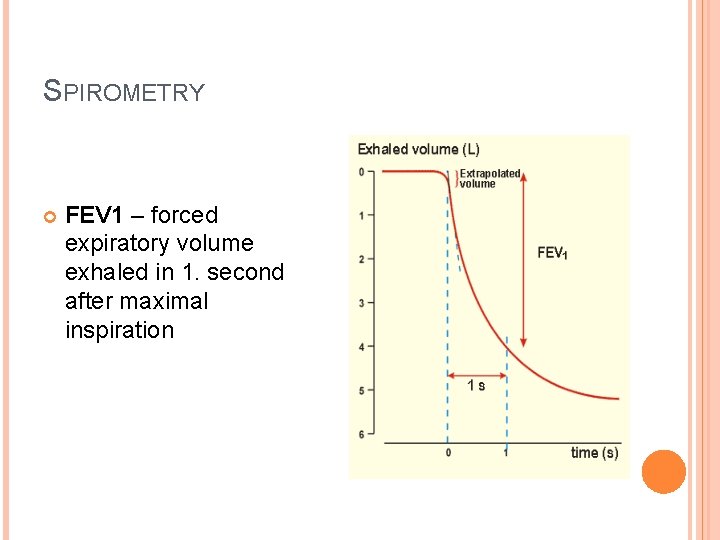 SPIROMETRY

FEV1 – forced expiratory volume exhaled in 1. second after maximal inspiration

Exhaled volume (L)

0

1

2

3

4

5

6

Extrapolated volume

$FEV_1$

1 s

0

1

time (s)